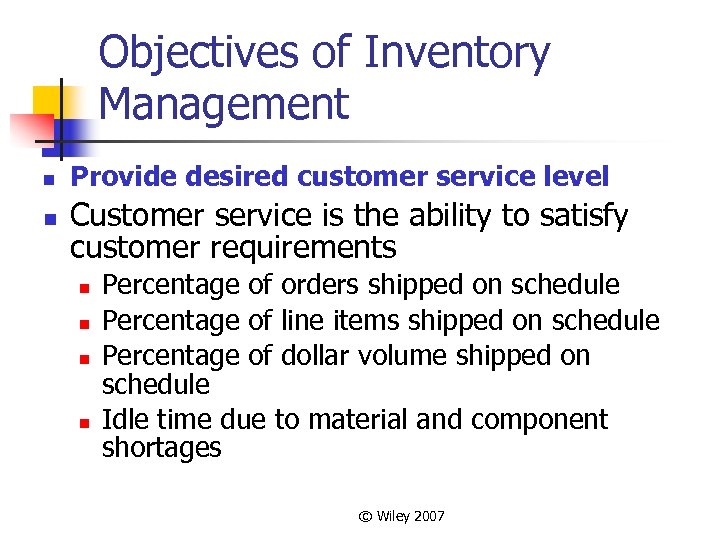 Objectives of Inventory Management

- Provide desired customer service level
- Customer service is the ability to satisfy customer requirements
  - Percentage of orders shipped on schedule
  - Percentage of line items shipped on schedule
  - Percentage of dollar volume shipped on schedule
  - Idle time due to material and component shortages

© Wiley 2007